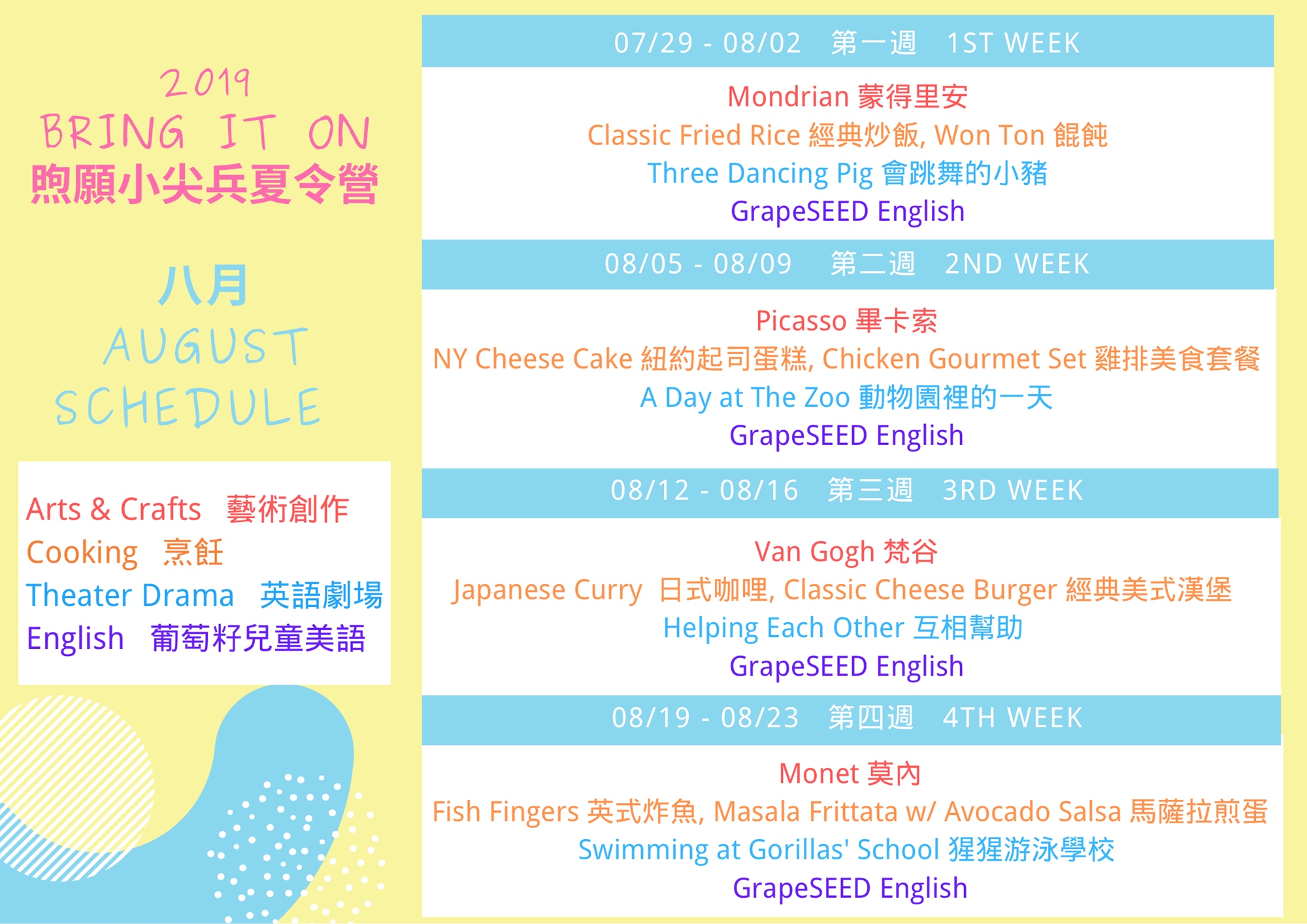 2019
BRING IT ON
煦願小尖兵夏令營

八月
AUGUST
SCHEDULE

Arts & Crafts 藝術創作
Cooking 烹飪
Theater Drama 英語劇場
English 葡萄籽兒童美語

07/29 - 08/02 第一週 1ST WEEK

Mondrian 蒙得里安
Classic Fried Rice 經典炒飯, Won Ton 餛飩
Three Dancing Pig 會跳舞的小豬
GrapeSEED English

08/05 - 08/09 第二週 2ND WEEK

Picasso 畢卡索
NY Cheese Cake 紐約起司蛋糕, Chicken Gourmet Set 雞排美食套餐
A Day at The Zoo 動物園裡的一天
GrapeSEED English

08/12 - 08/16 第三週 3RD WEEK

Van Gogh 梵谷
Japanese Curry 日式咖哩, Classic Cheese Burger 經典美式漢堡
Helping Each Other 互相幫助
GrapeSEED English

08/19 - 08/23 第四週 4TH WEEK

Monet 莫內
Fish Fingers 英式炸魚, Masala Frittata w/ Avocado Salsa 馬薩拉煎蛋
Swimming at Gorillas' School 猩猩游泳學校
GrapeSEED English